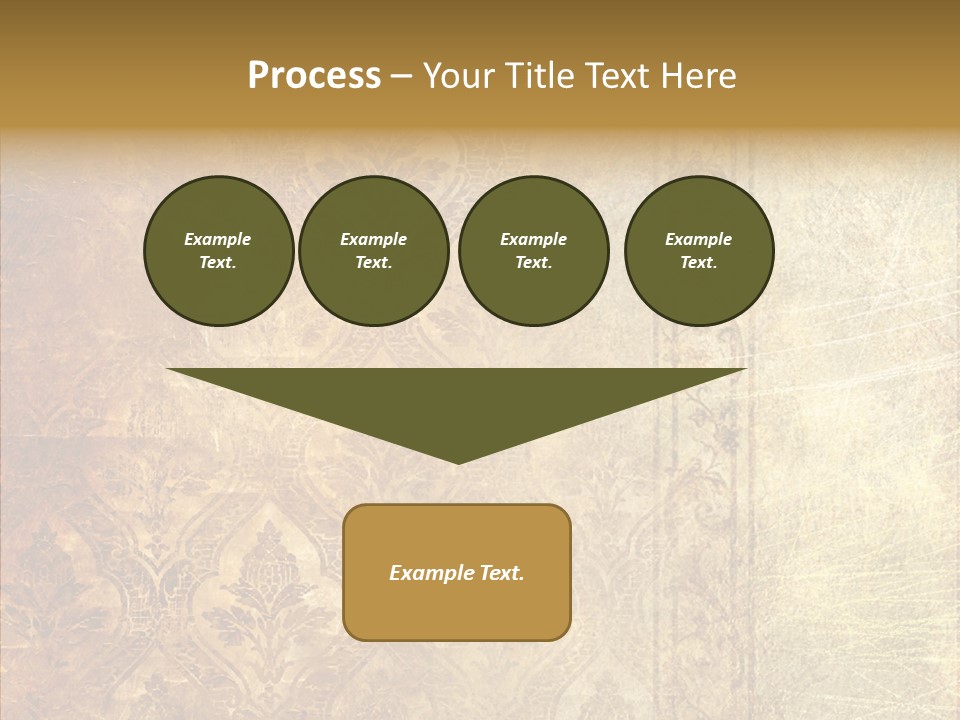 Process – Your Title Text Here

Example Text.

Example Text.

Example Text.

Example Text.

Example Text.